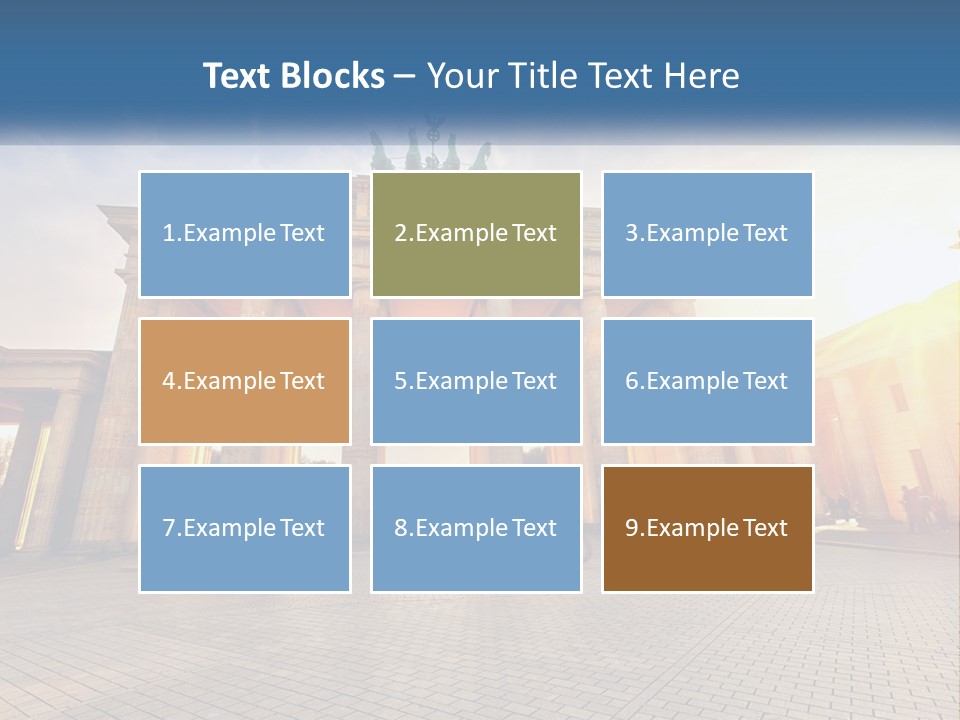 Text Blocks – Your Title Text Here

1.Example Text

2.Example Text

3.Example Text

4.Example Text

5.Example Text

6.Example Text

7.Example Text

8.Example Text

9.Example Text